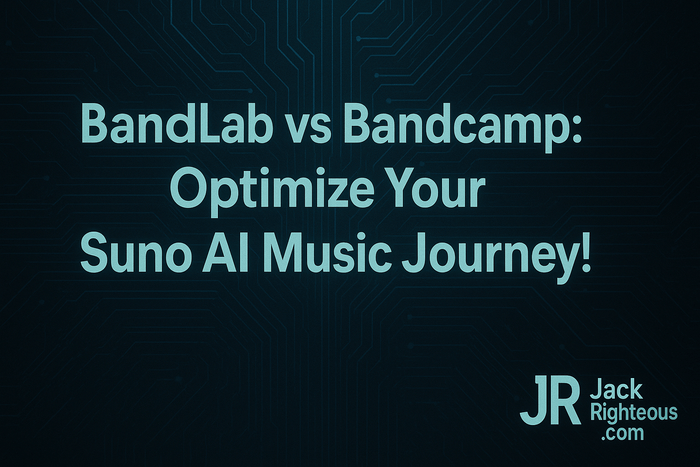 BandLab vs Bandcamp: Optimize Your Suno AI Music Journey!

JR Jack Righteous .com